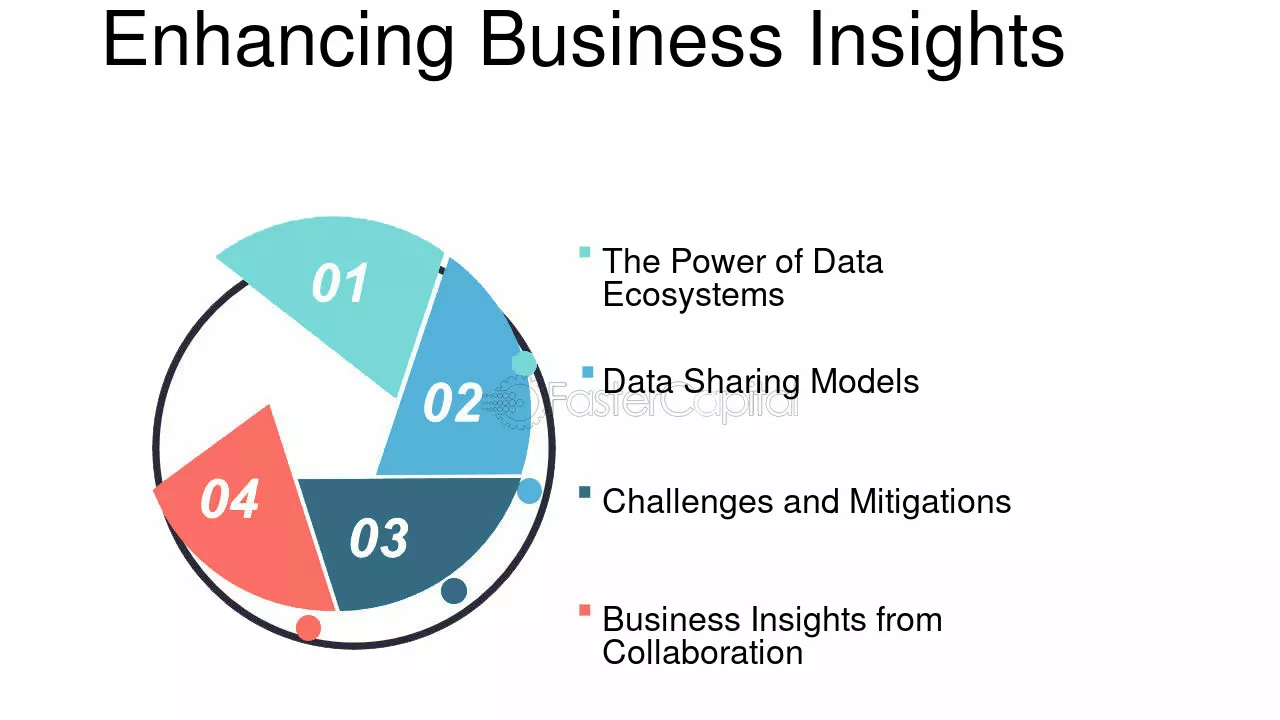 Enhancing Business Insights

01

02

03

04

The Power of Data Ecosystems

Data Sharing Models

Challenges and Mitigations

Business Insights from Collaboration

FasterCapital